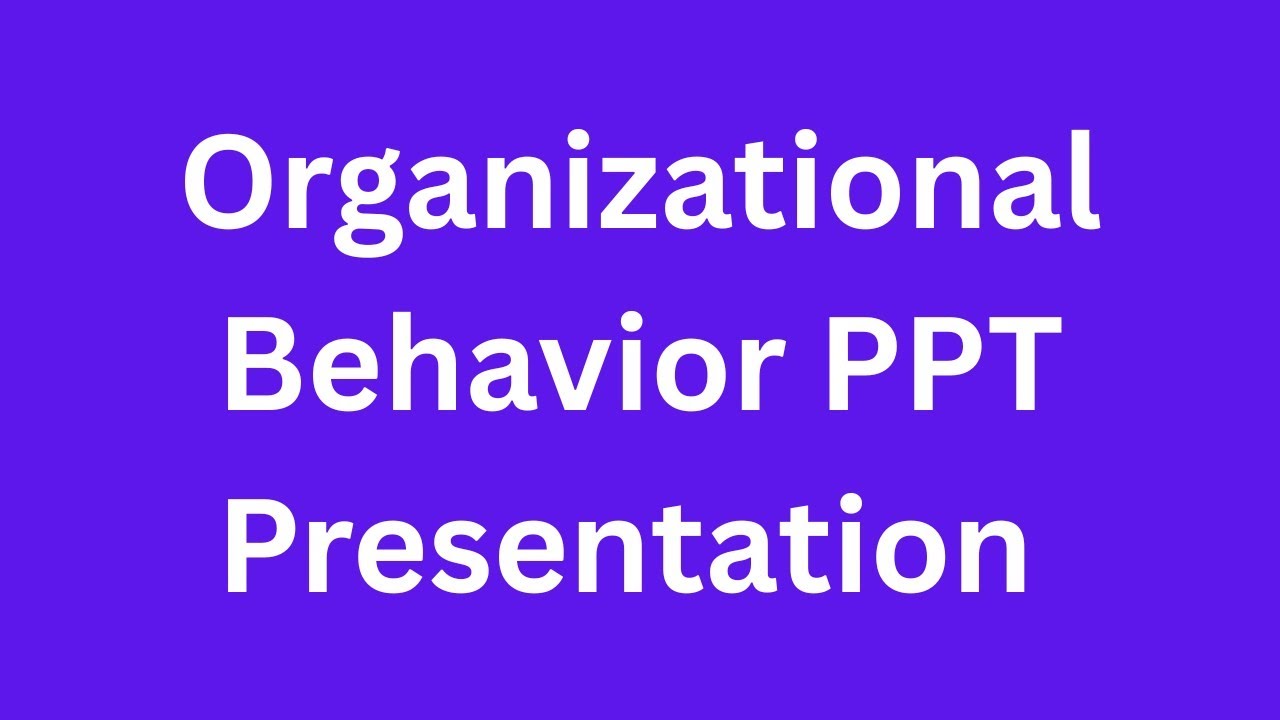 Organizational Behavior PPT Presentation